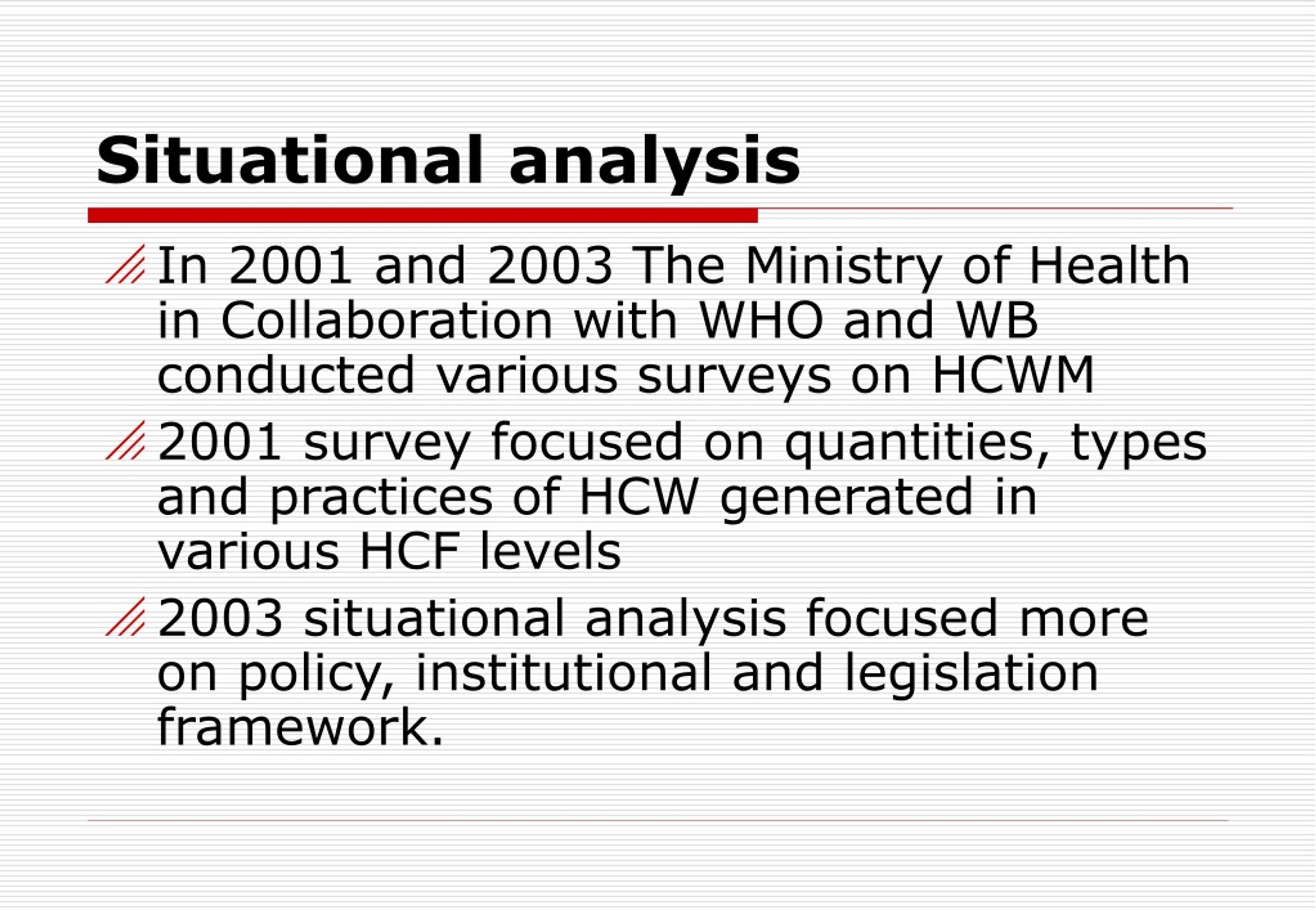 Situational analysis

In 2001 and 2003 The Ministry of Health in Collaboration with WHO and WB conducted various surveys on HCWM

2001 survey focused on quantities, types and practices of HCW generated in various HCF levels

2003 situational analysis focused more on policy, institutional and legislation framework.